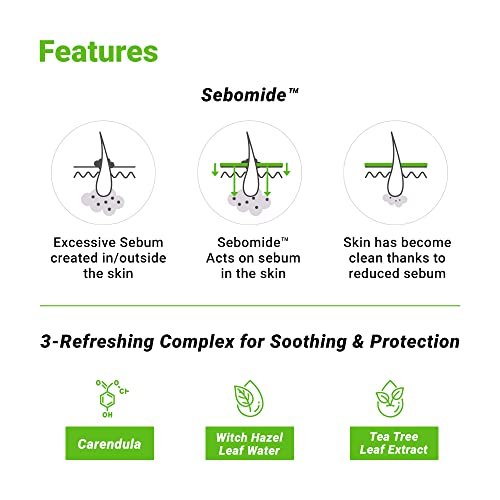 Features

Sebomide™

Excessive Sebum created in/outside the skin

Sebomide™ Acts on sebum in the skin

Skin has become clean thanks to reduced sebum

3-Refreshing Complex for Soothing & Protection

O O Cl

OH

Carendula

Witch Hazel Leaf Water

Tea Tree Leaf Extract